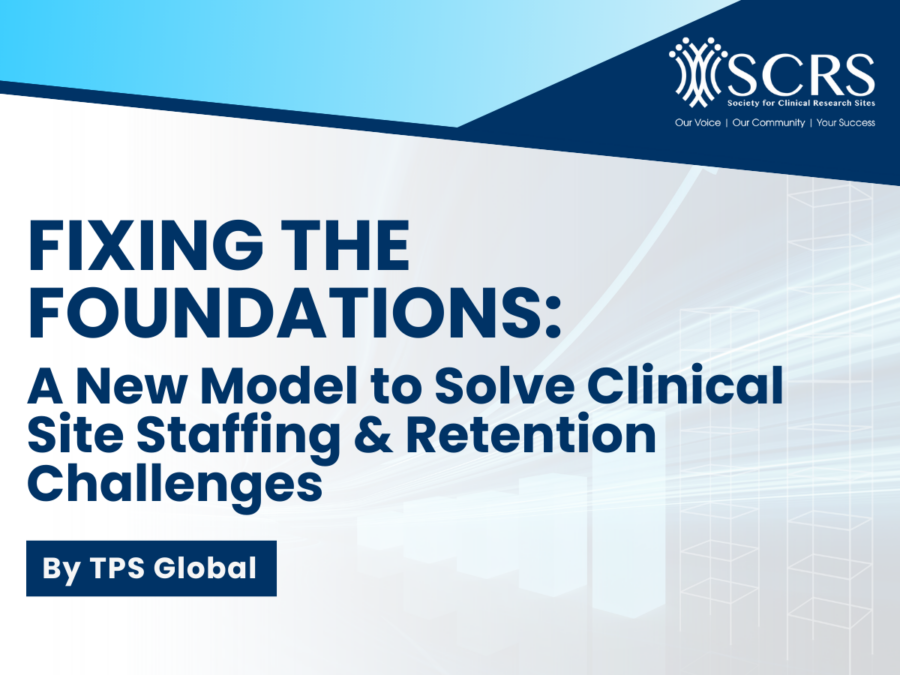 SCRS
Society for Clinical Research Sites
Our Voice | Our Community | Your Success

FIXING THE FOUNDATIONS:
A New Model to Solve Clinical Site Staffing & Retention Challenges

By TPS Global